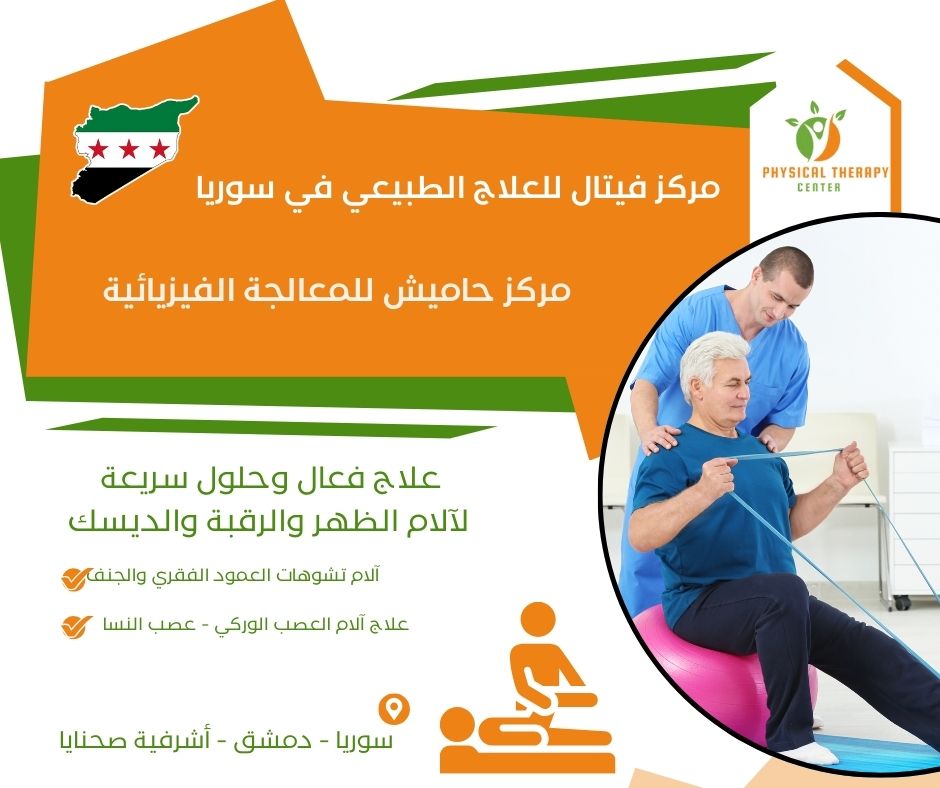 PHYSICAL THERAPY
CENTER

مركز فيتال للعلاج الطبيعي في سوريا

مركز حاميش للمعالجة الفيزيائية

علاج فعال وحلول سريعة
لآلام الظهر والرقبة والديسك

آلام تشوهات العمود الفقري والجنف

علاج آلام العصب الوركي - عصب النسا

سوريا - دمشق - أشرفية صحنايا